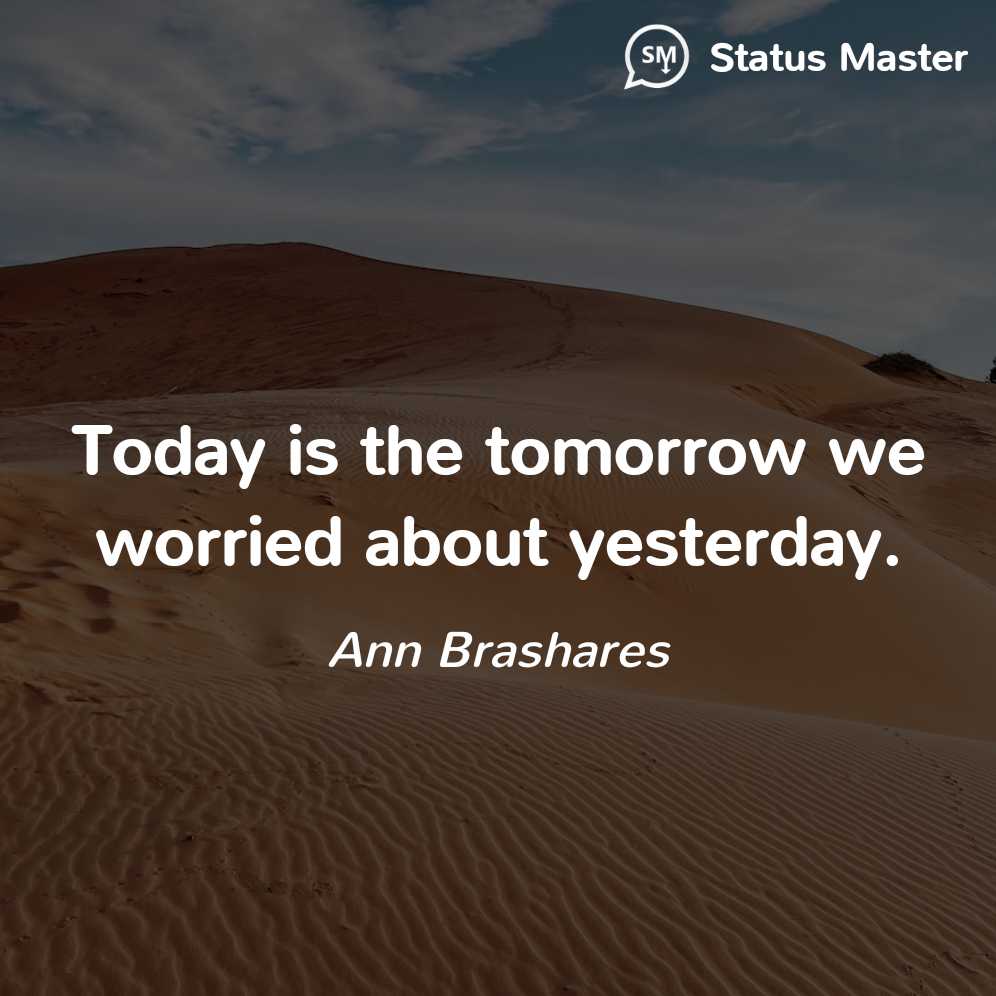 SM Status Master

Today is the tomorrow we worried about yesterday.

Ann Brashares